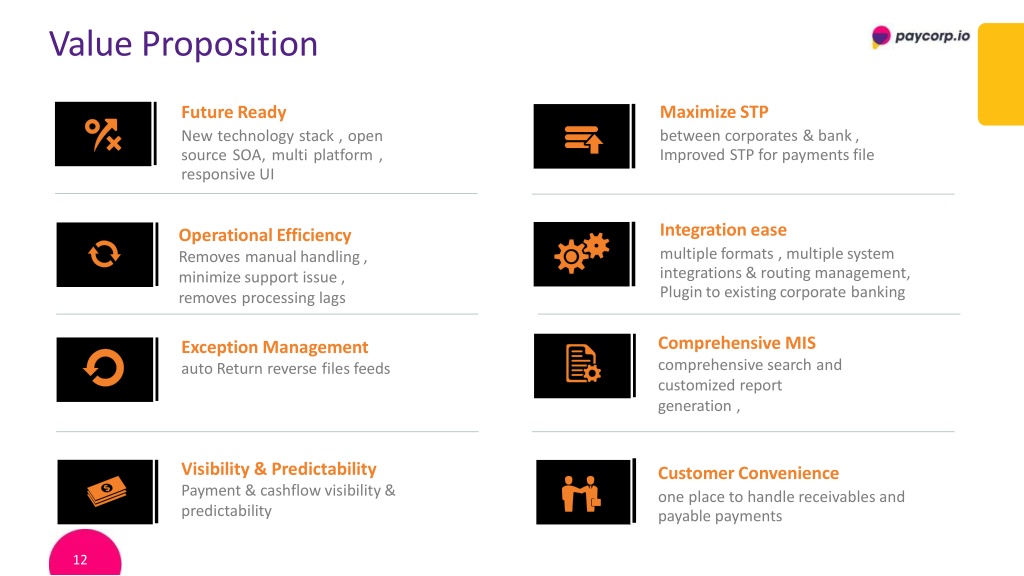 Value Proposition

paycorp.io

Future Ready
New technology stack , open source SOA, multi platform , responsive UI

Operational Efficiency
Removes manual handling , minimize support issue , removes processing lags

Exception Management
auto Return reverse files feeds

Visibility & Predictability
Payment & cashflow visibility & predictability

Maximize STP
between corporates & bank , Improved STP for payments file

Integration ease
multiple formats , multiple system integrations & routing management, Plugin to existing corporate banking

Comprehensive MIS
comprehensive search and customized report generation ,

Customer Convenience
one place to handle receivables and payable payments

12